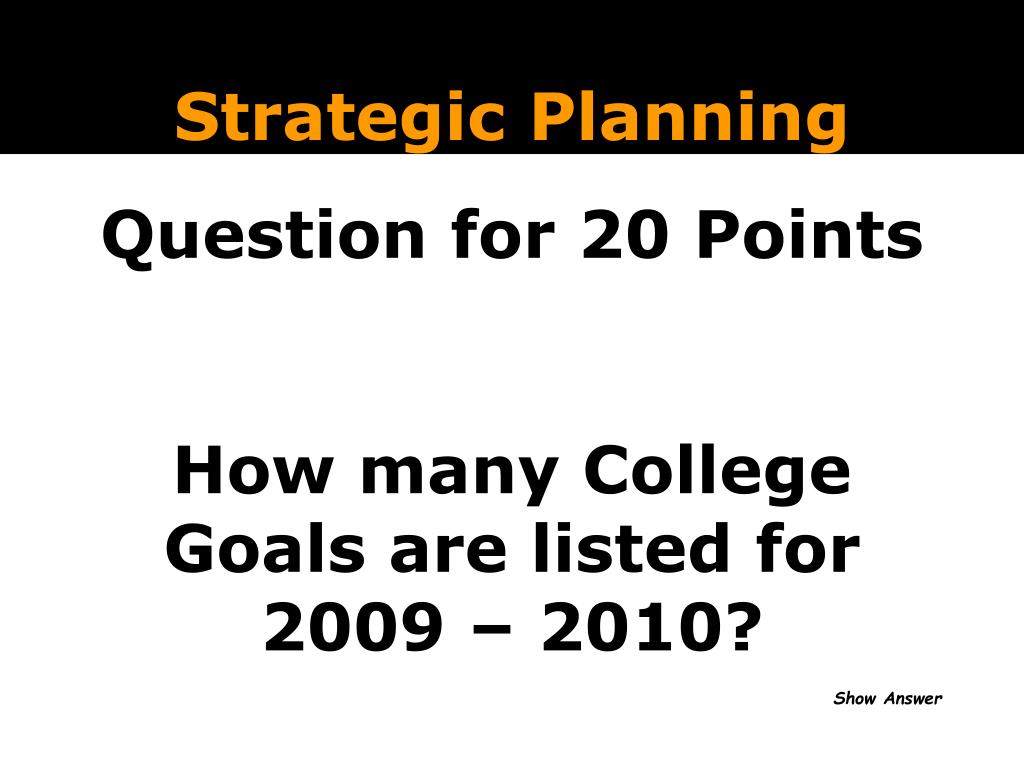 Strategic Planning

Question for 20 Points

How many College Goals are listed for 2009 – 2010?

Show Answer